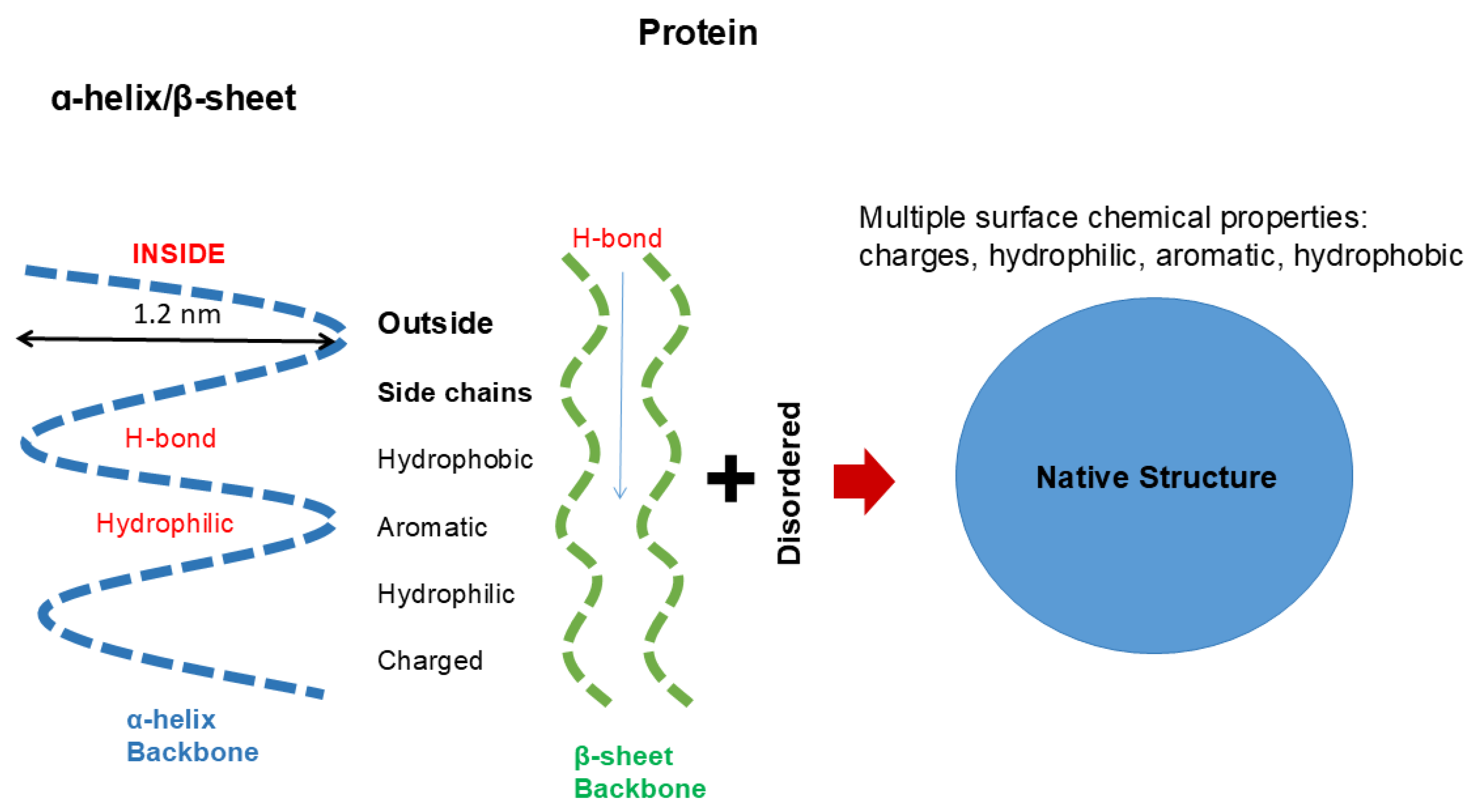 Protein

α-helix/β-sheet

INSIDE

1.2 nm

H-bond

Hydrophilic

α-helix Backbone

Outside

Side chains

Hydrophobic

Aromatic

Hydrophilic

Charged

H-bond

β-sheet Backbone

+

Disordered

Multiple surface chemical properties: charges, hydrophilic, aromatic, hydrophobic

Native Structure